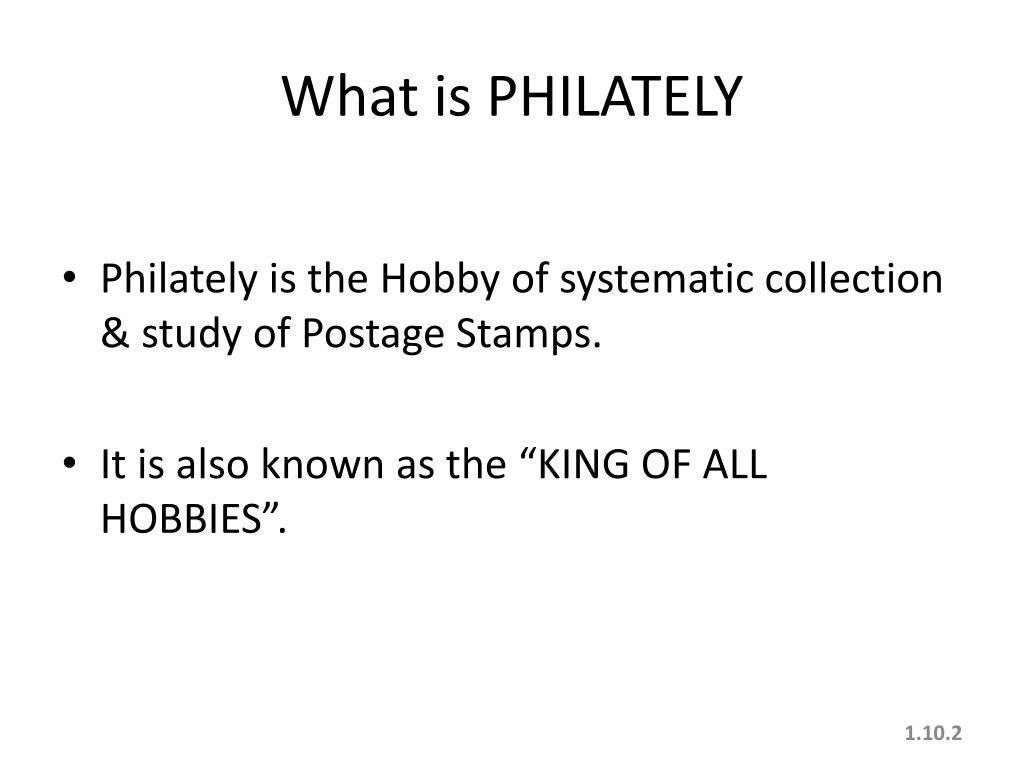 What is PHILATELY

• Philately is the Hobby of systematic collection & study of Postage Stamps.

• It is also known as the “KING OF ALL HOBBIES”.

1.10.2